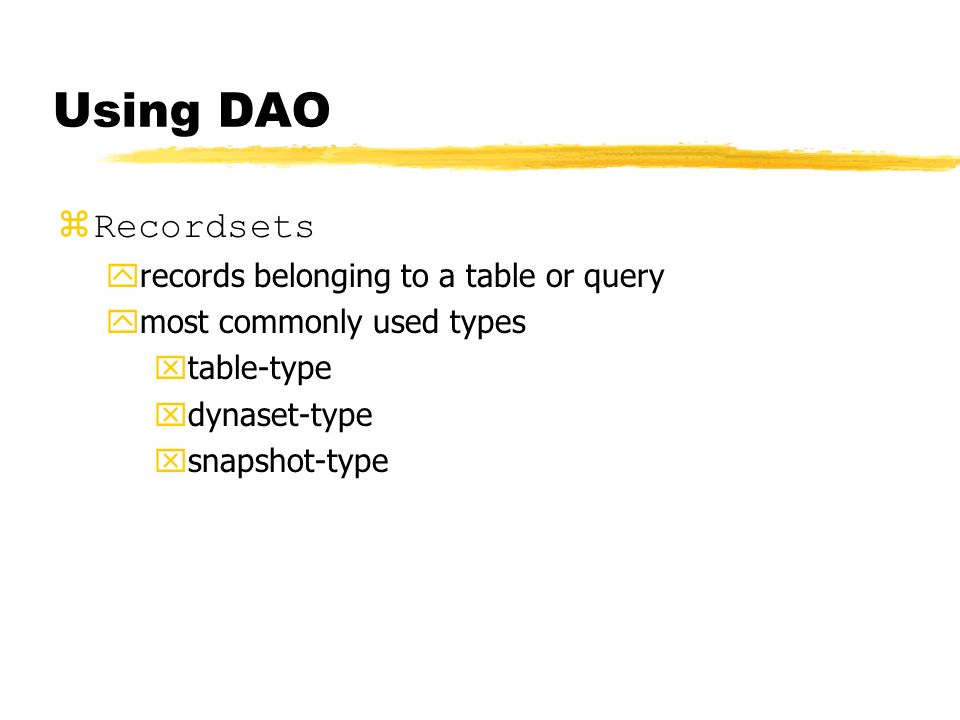 Using DAO

Recordsets

records belonging to a table or query

most commonly used types

table-type

dynaset-type

snapshot-type